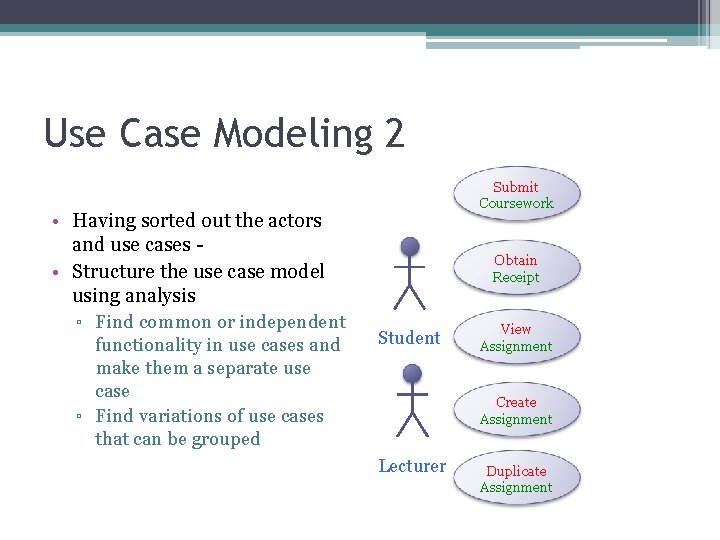 Use Case Modeling 2

• Having sorted out the actors and use cases -
• Structure the use case model using analysis
  ▫ Find common or independent functionality in use cases and make them a separate use case
  ▫ Find variations of use cases that can be grouped

Submit Coursework

Obtain Receipt

Student

View Assignment

Create Assignment

Lecturer

Duplicate Assignment